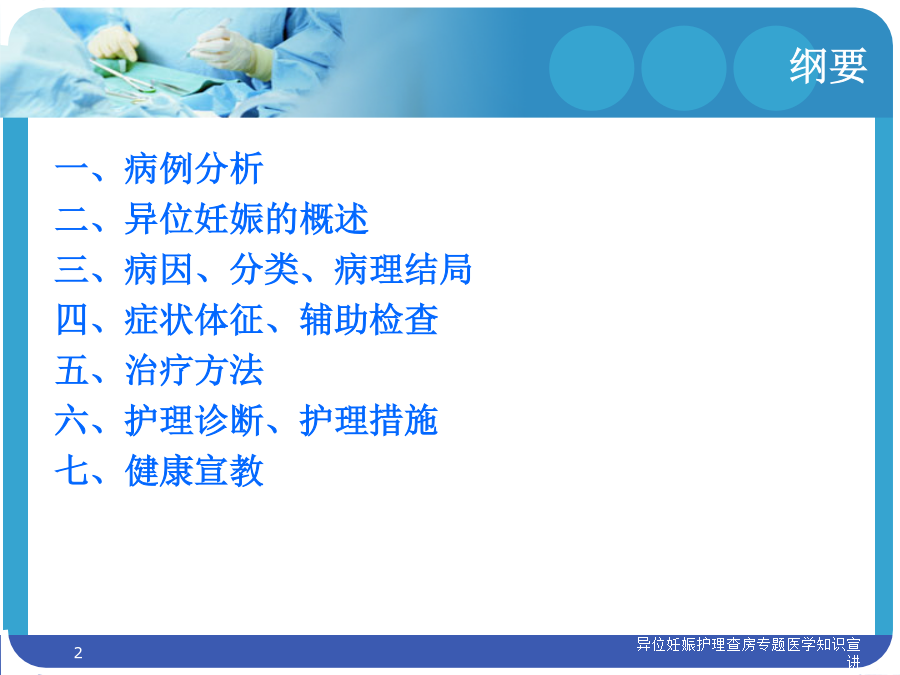 纲要

一、病例分析
二、异位妊娠的概述
三、病因、分类、病理结局
四、症状体征、辅助检查
五、治疗方法
六、护理诊断、护理措施
七、健康宣教

2

异位妊娠护理查房专题医学知识宣讲